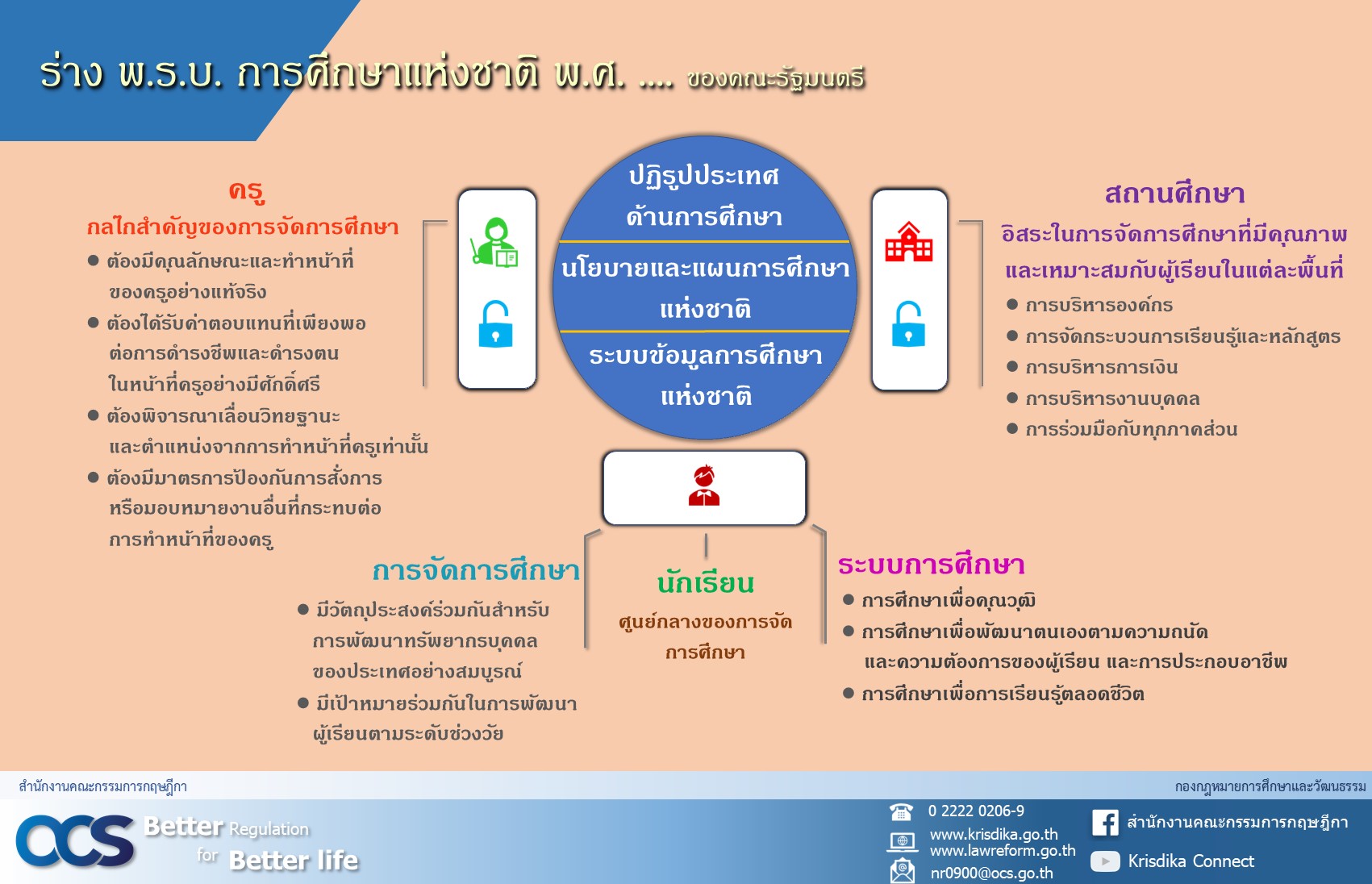 ร่าง พ.ร.บ. การศึกษาแห่งชาติ พ.ศ. .... ของคณะรัฐมนตรี

ครู
กลไกสำคัญของการจัดการศึกษา
● ต้องมีคุณลักษณะและทำหน้าที่ของครูอย่างแท้จริง
● ต้องได้รับค่าตอบแทนที่เพียงพอต่อการดำรงชีพและดำรงตนในหน้าที่ครูอย่างมีศักดิ์ศรี
● ต้องพิจารณาเลื่อนวิทยฐานะและตำแหน่งจากการทำหน้าที่ครูเท่านั้น
● ต้องมีมาตรการป้องกันการสั่งการหรือมอบหมายงานอื่นที่กระทบต่อการทำหน้าที่ของครู

ปฏิรูปประเทศด้านการศึกษา
นโยบายและแผนการศึกษาแห่งชาติ
ระบบข้อมูลการศึกษาแห่งชาติ

สถานศึกษา
อิสระในการจัดการศึกษาที่มีคุณภาพและเหมาะสมกับผู้เรียนในแต่ละพื้นที่
● การบริหารองค์กร
● การจัดกระบวนการเรียนรู้และหลักสูตร
● การบริหารการเงิน
● การบริหารงานบุคคล
● การร่วมมือกับทุกภาคส่วน

การจัดการศึกษา
● มีวัตถุประสงค์ร่วมกันสำหรับการพัฒนาทรัพยากรบุคคลของประเทศอย่างสมบูรณ์
● มีเป้าหมายร่วมกันในการพัฒนาผู้เรียนตามระดับช่วงวัย

นักเรียน
ศูนย์กลางของการจัดการศึกษา

ระบบการศึกษา
● การศึกษาเพื่อคุณวุฒิ
● การศึกษาเพื่อพัฒนาตนเองตามความถนัดและความต้องการของผู้เรียน และการประกอบอาชีพ
● การศึกษาเพื่อการเรียนรู้ตลอดชีวิต

สำนักงานคณะกรรมการกฤษฎีกา
กองกฎหมายการศึกษาและวัฒนธรรม
OCS Better Regulation for Better life
0 2222 0206-9
www.krisdika.go.th
www.lawreform.go.th
nr0900@ocs.go.th
สำนักงานคณะกรรมการกฤษฎีกา
Krisdika Connect